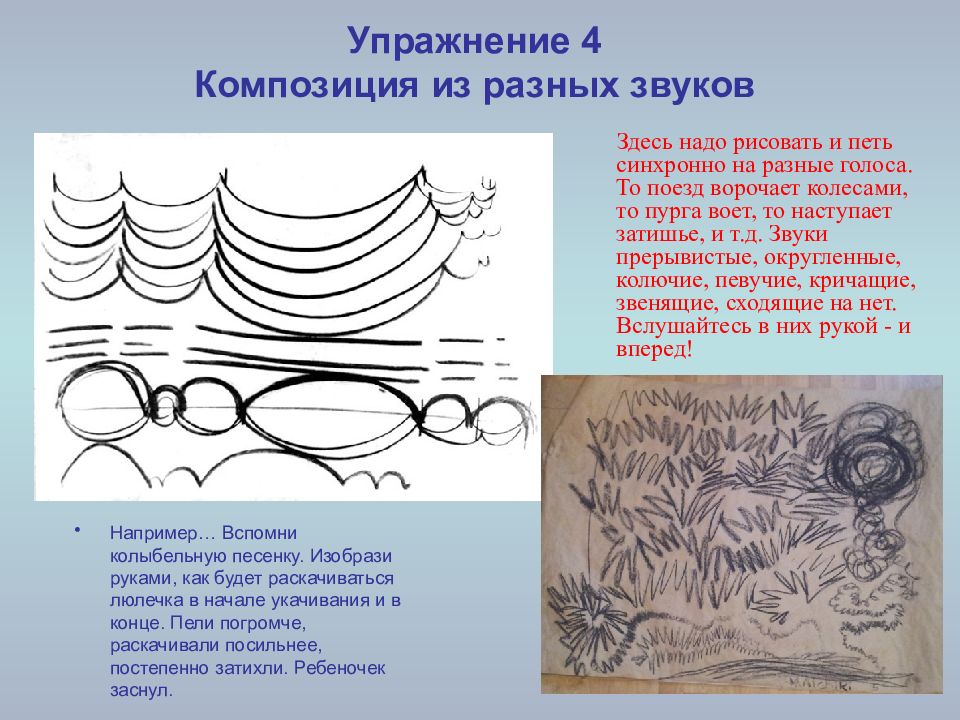 Упражнение 4
Композиция из разных звуков

Здесь надо рисовать и петь синхронно на разные голоса. То поезд ворочает колесами, то пурга воет, то наступает затишье, и т.д. Звуки прерывистые, округленные, колючие, певучие, кричащие, звенящие, сходящие на нет. Вслушайтесь в них рукой - и вперед!

• Например… Вспомни колыбельную песенку. Изобрази руками, как будет раскачиваться люлечка в начале укачивания и в конце. Пели погромче, раскачивали посильнее, постепенно затихли. Ребеночек заснул.